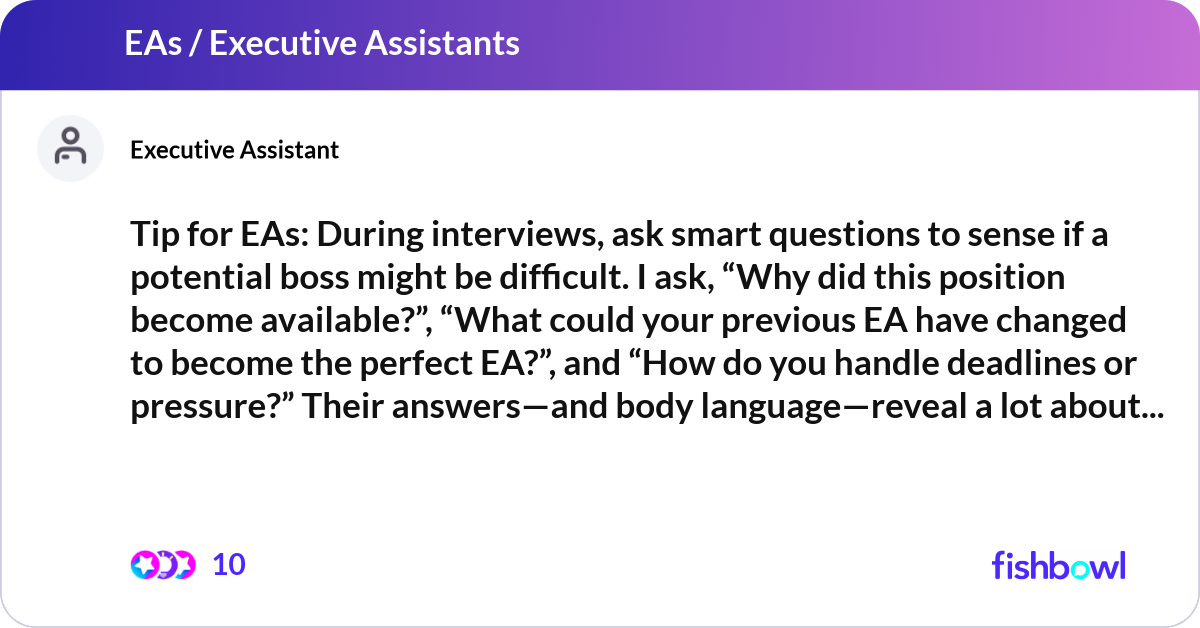 EAs / Executive Assistants

Executive Assistant

Tip for EAs: During interviews, ask smart questions to sense if a potential boss might be difficult. I ask, “Why did this position become available?”, “What could your previous EA have changed to become the perfect EA?”, and “How do you handle deadlines or pressure?” Their answers—and body language—reveal a lot about...

10

fishbowl